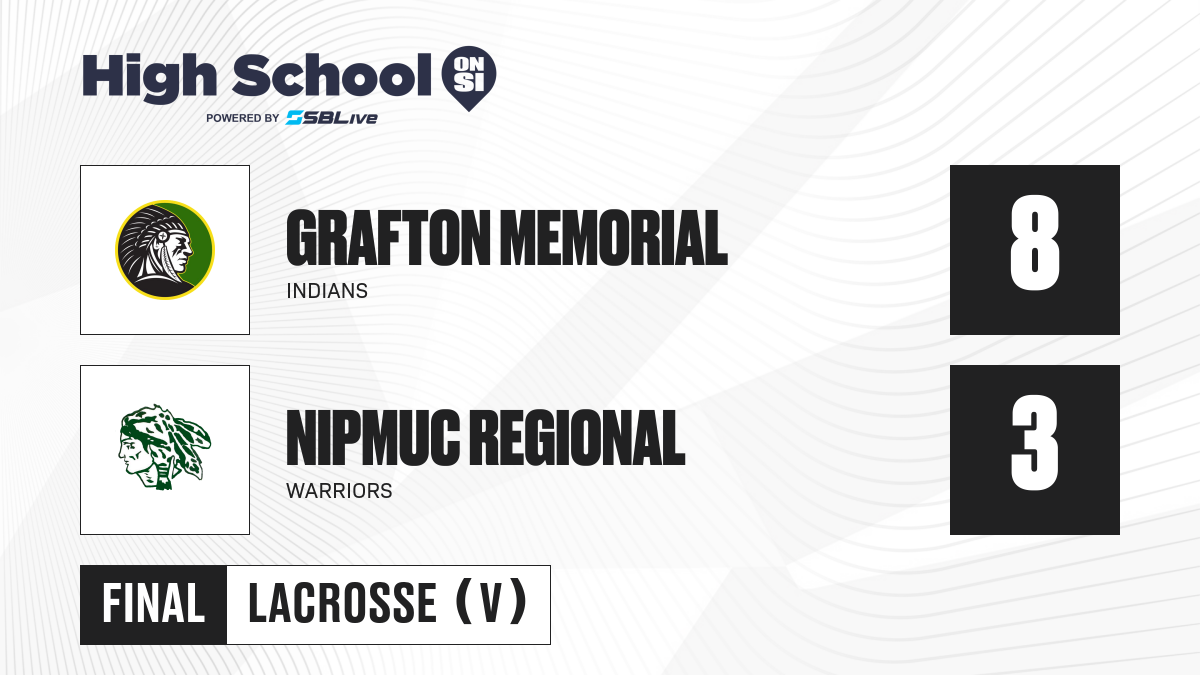 High School ON SI
POWERED BY SBLive

GRAFTON MEMORIAL
INDIANS
8

NIPMUC REGIONAL
WARRIORS
3

FINAL
LACROSSE (V)